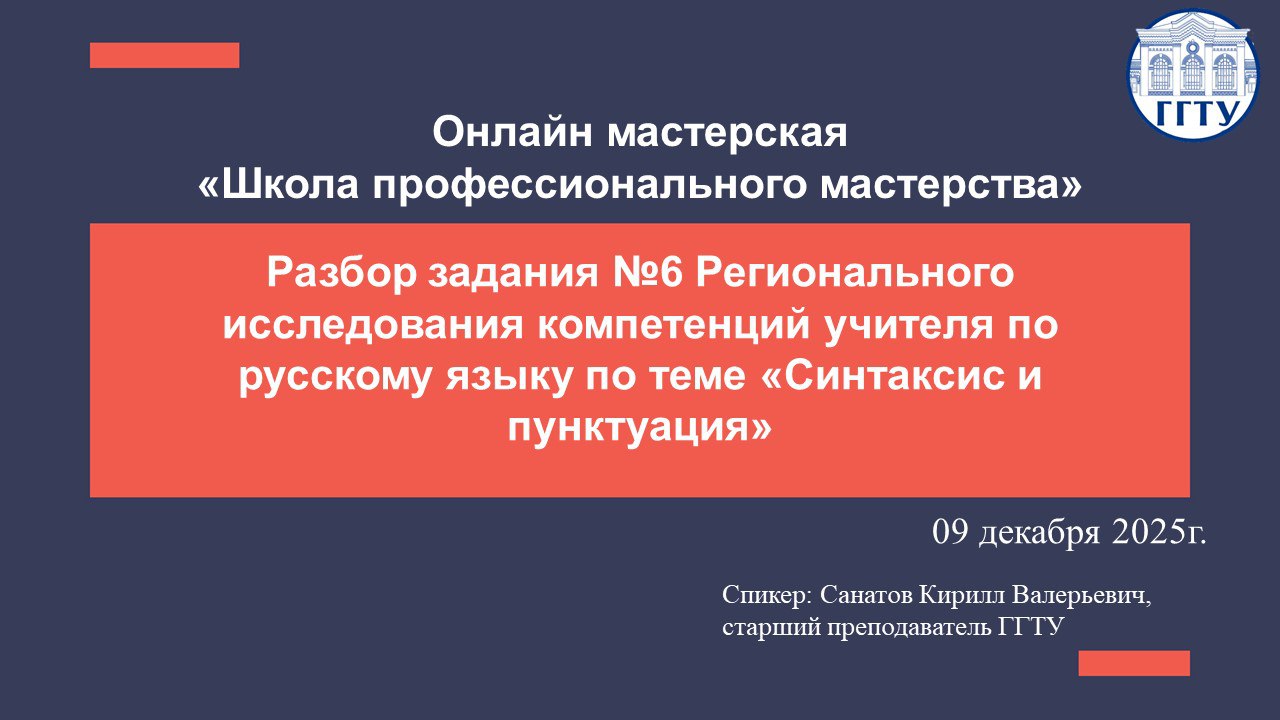 ГГТУ

Онлайн мастерская
«Школа профессионального мастерства»

Разбор задания №6 Регионального исследования компетенций учителя по русскому языку по теме «Синтаксис и пунктуация»

09 декабря 2025г.

Спикер: Санатов Кирилл Валерьевич,
старший преподаватель ГГТУ